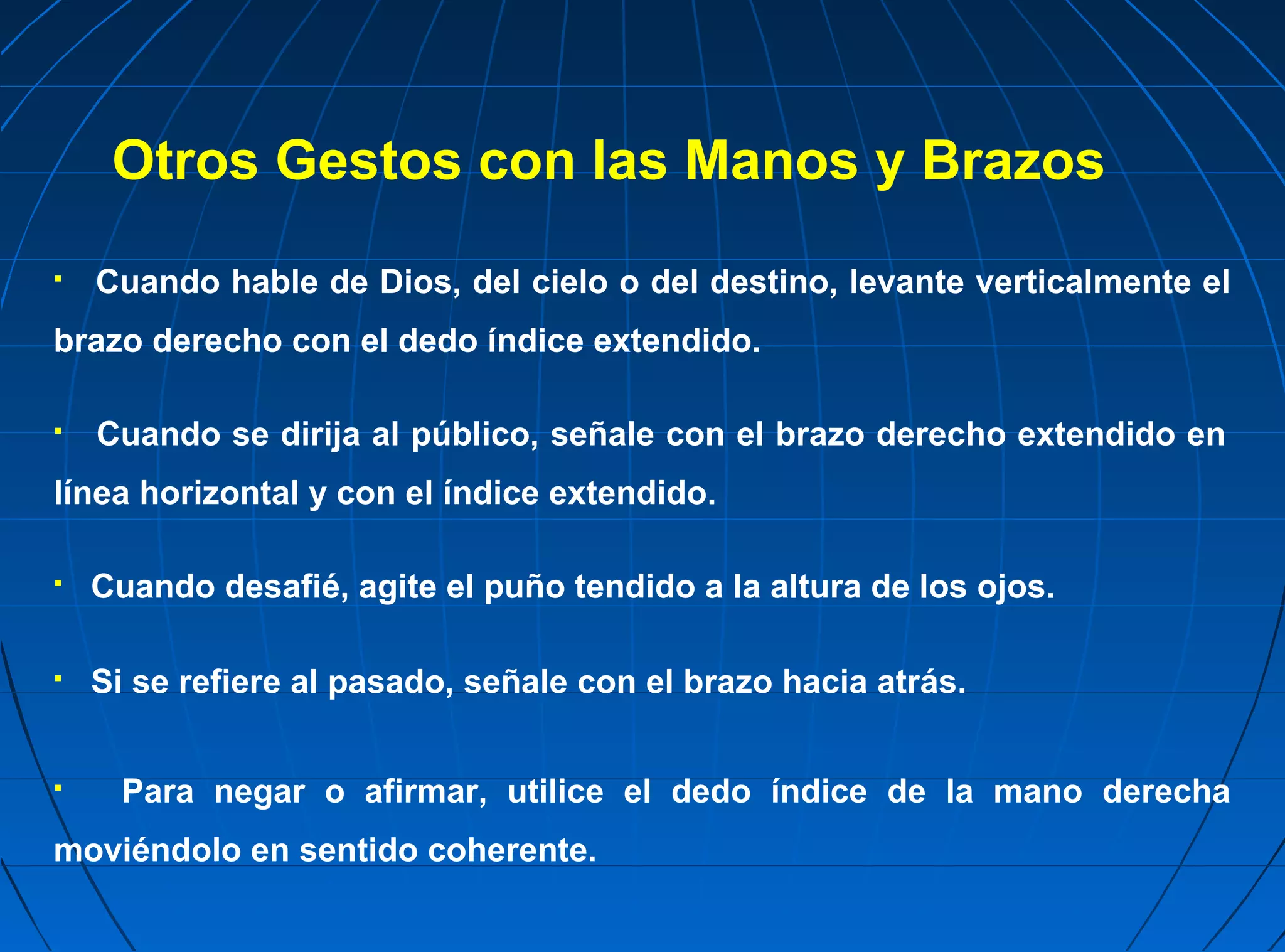 Otros Gestos con las Manos y Brazos

▪ Cuando hable de Dios, del cielo o del destino, levante verticalmente el brazo derecho con el dedo índice extendido.

▪ Cuando se dirija al público, señale con el brazo derecho extendido en línea horizontal y con el índice extendido.

▪ Cuando desafié, agite el puño tendido a la altura de los ojos.

▪ Si se refiere al pasado, señale con el brazo hacia atrás.

▪ Para negar o afirmar, utilice el dedo índice de la mano derecha moviéndolo en sentido coherente.